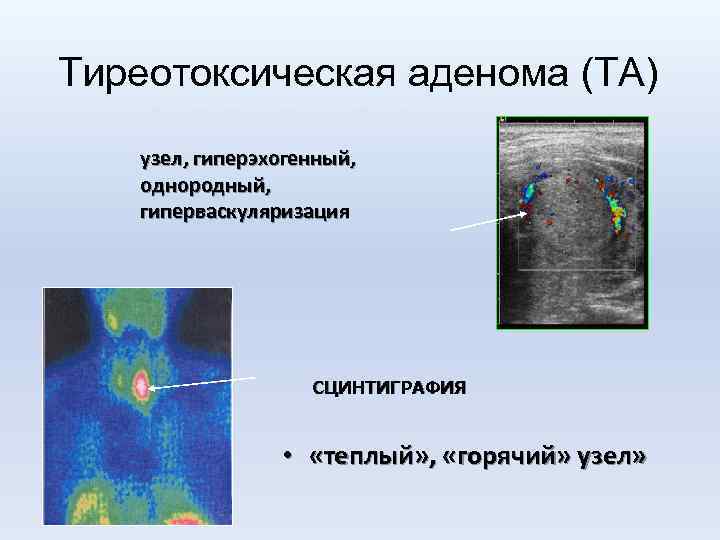 Тиреотоксическая аденома (ТА)

узел, гиперэхогенный, однородный, гиперваскуляризация

СЦИНТИГРАФИЯ

• «теплый», «горячий» узел»